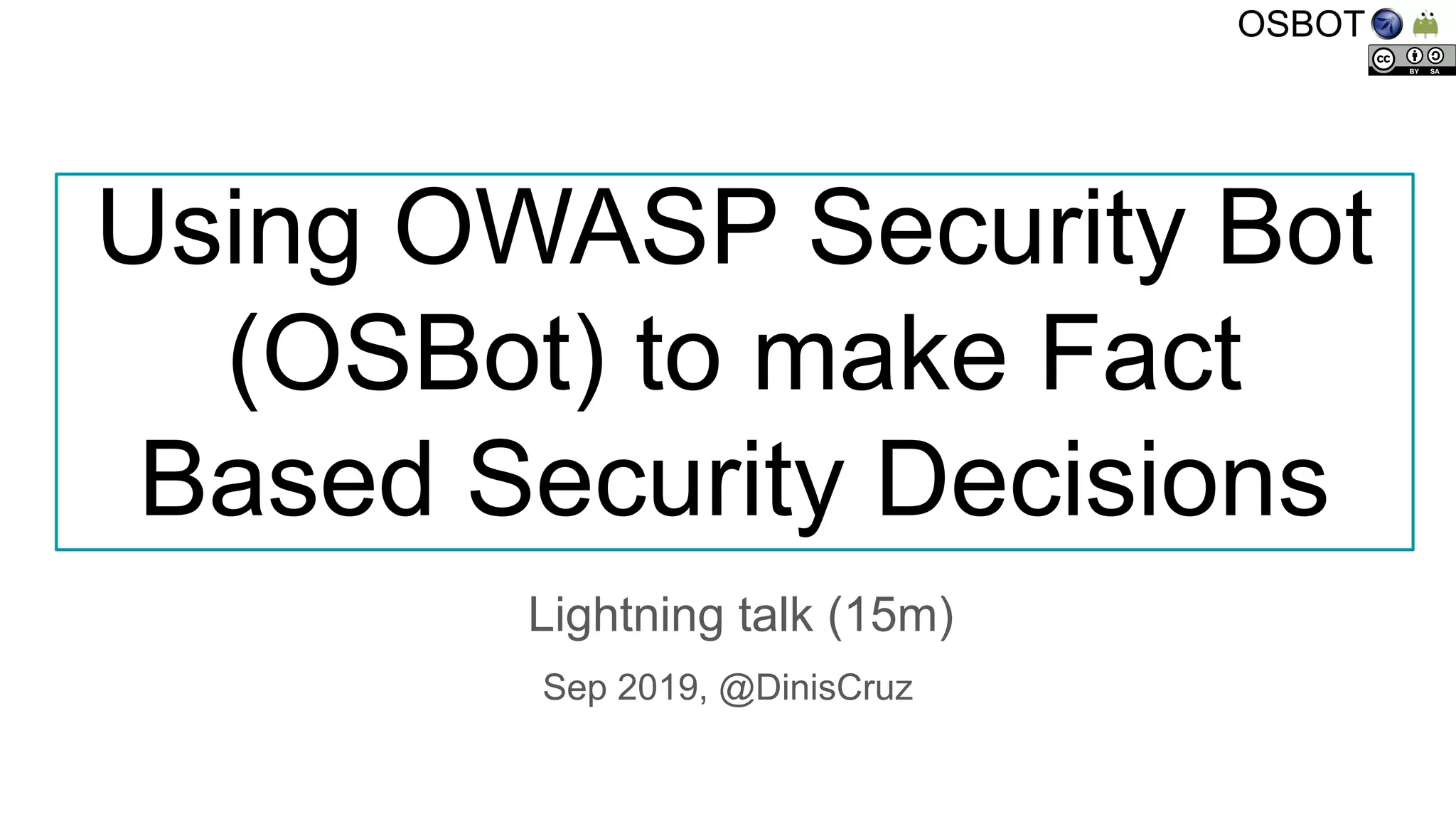 OSBOT

cc BY SA

Using OWASP Security Bot (OSBot) to make Fact Based Security Decisions

Lightning talk (15m)

Sep 2019, @DinisCruz